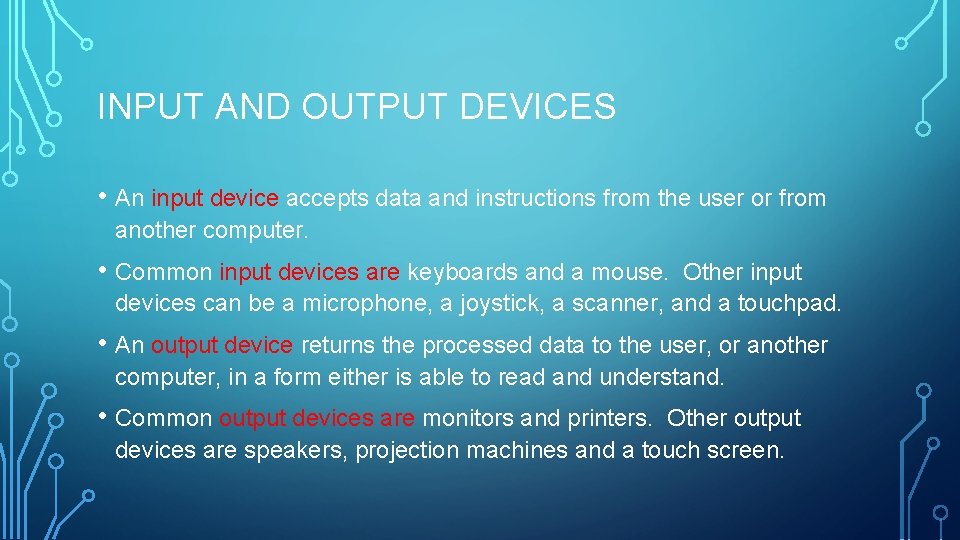 INPUT AND OUTPUT DEVICES

• An input device accepts data and instructions from the user or from another computer.

• Common input devices are keyboards and a mouse. Other input devices can be a microphone, a joystick, a scanner, and a touchpad.

• An output device returns the processed data to the user, or another computer, in a form either is able to read and understand.

• Common output devices are monitors and printers. Other output devices are speakers, projection machines and a touch screen.